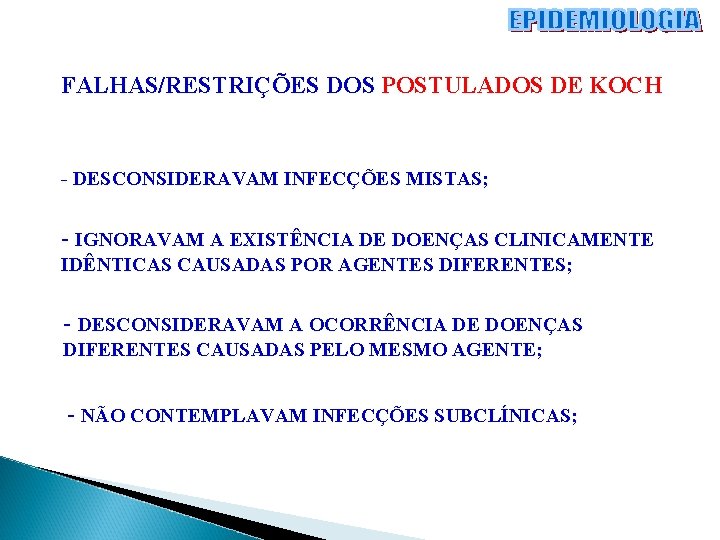 EPIDEMIOLOGIA

FALHAS/RESTRIÇÕES DOS POSTULADOS DE KOCH

- DESCONSIDERAVAM INFECÇÕES MISTAS;

- IGNORAVAM A EXISTÊNCIA DE DOENÇAS CLINICAMENTE IDÊNTICAS CAUSADAS POR AGENTES DIFERENTES;

- DESCONSIDERAVAM A OCORRÊNCIA DE DOENÇAS DIFERENTES CAUSADAS PELO MESMO AGENTE;

- NÃO CONTEMPLAVAM INFECÇÕES SUBCLÍNICAS;